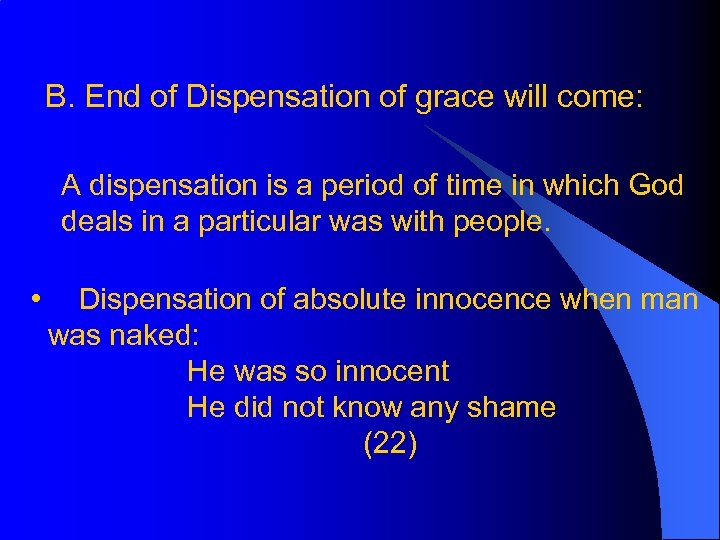 B. End of Dispensation of grace will come:

A dispensation is a period of time in which God deals in a particular was with people.

• Dispensation of absolute innocence when man was naked:

He was so innocent
He did not know any shame
(22)